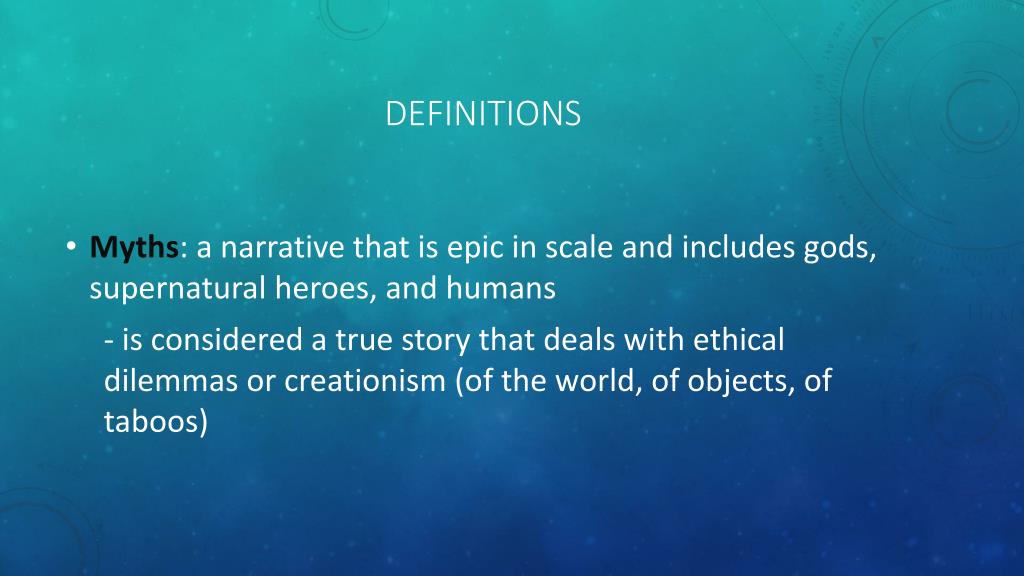 DEFINITIONS

• Myths: a narrative that is epic in scale and includes gods, supernatural heroes, and humans

- is considered a true story that deals with ethical dilemmas or creationism (of the world, of objects, of taboos)